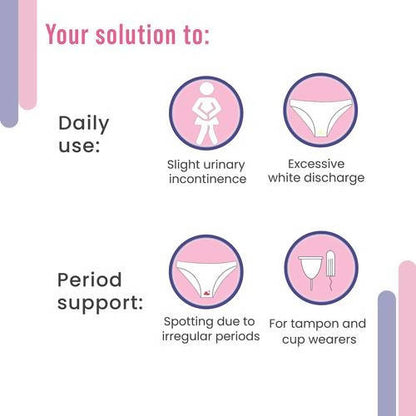 Your solution to:

Daily use:

Slight urinary incontinence

Excessive white discharge

Period support:

Spotting due to irregular periods

For tampon and cup wearers